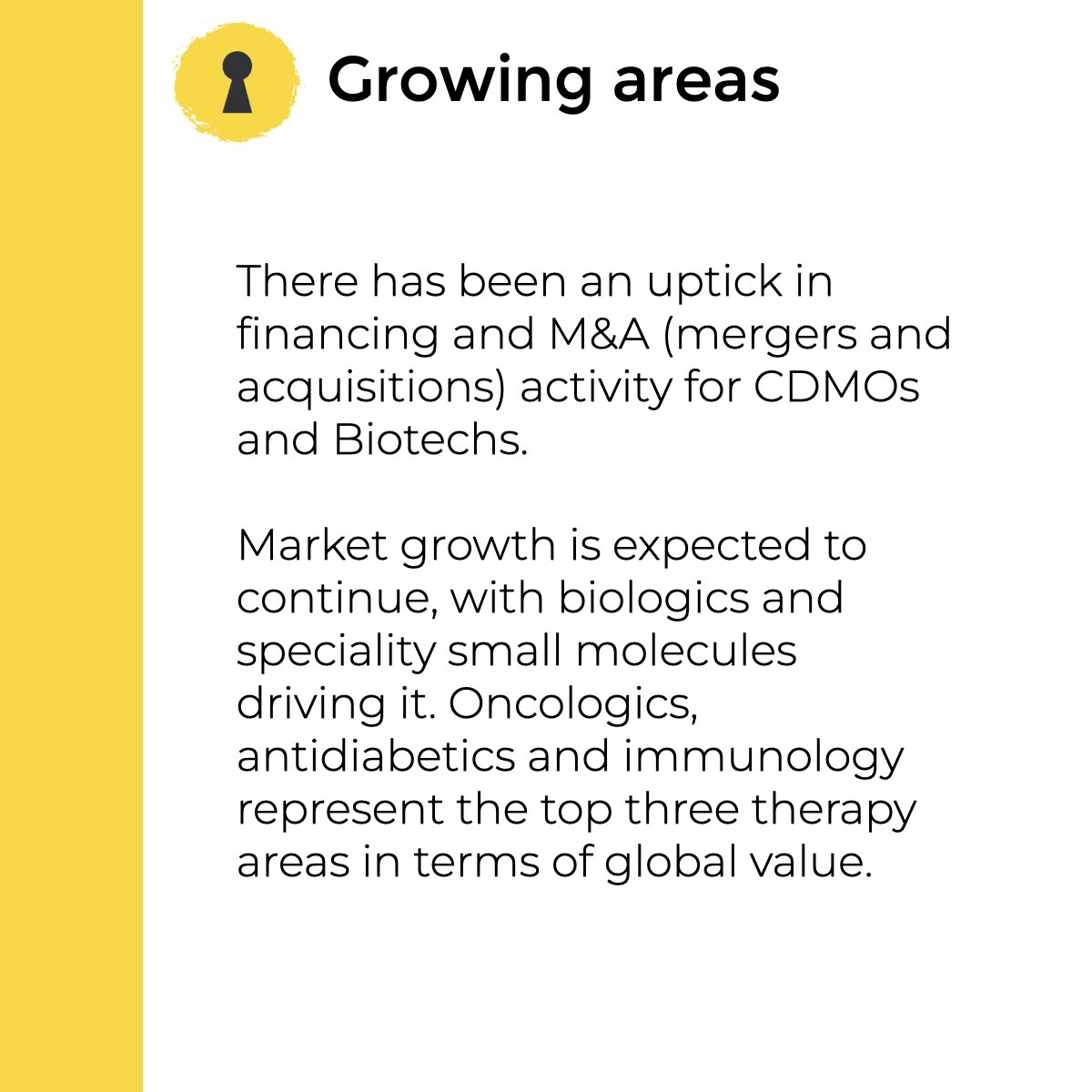 Growing areas

There has been an uptick in financing and M&A (mergers and acquisitions) activity for CDMOs and Biotechs.

Market growth is expected to continue, with biologics and speciality small molecules driving it. Oncologics, antidiabetics and immunology represent the top three therapy areas in terms of global value.